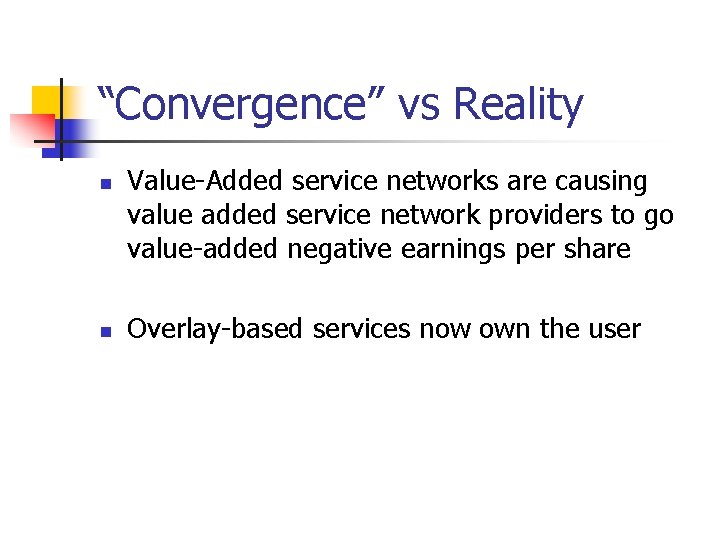 “Convergence” vs Reality

- Value-Added service networks are causing value added service network providers to go value-added negative earnings per share

- Overlay-based services now own the user